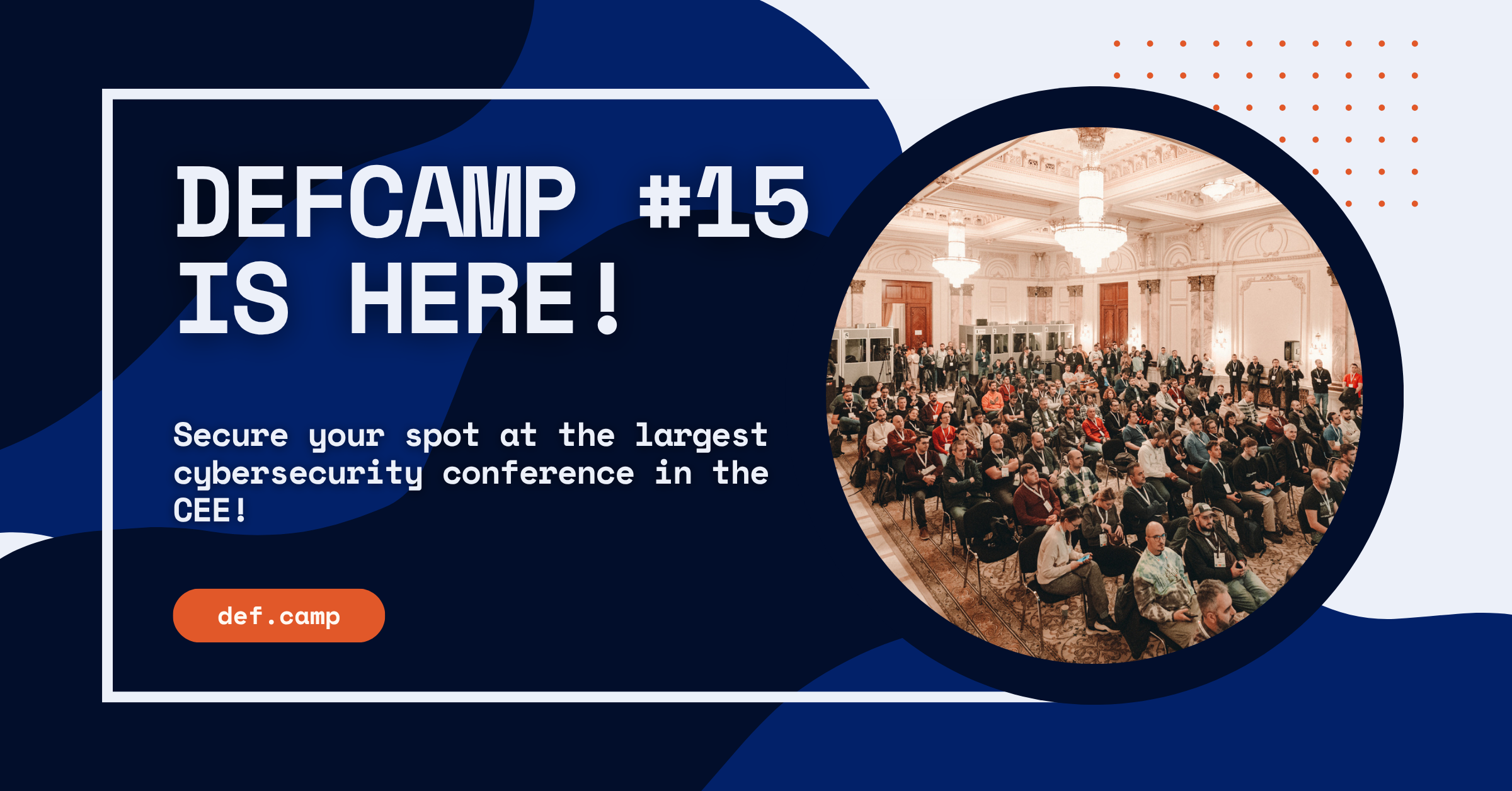 DEFCAMP #15 IS HERE!

Secure your spot at the largest cybersecurity conference in the CEE!

def.camp